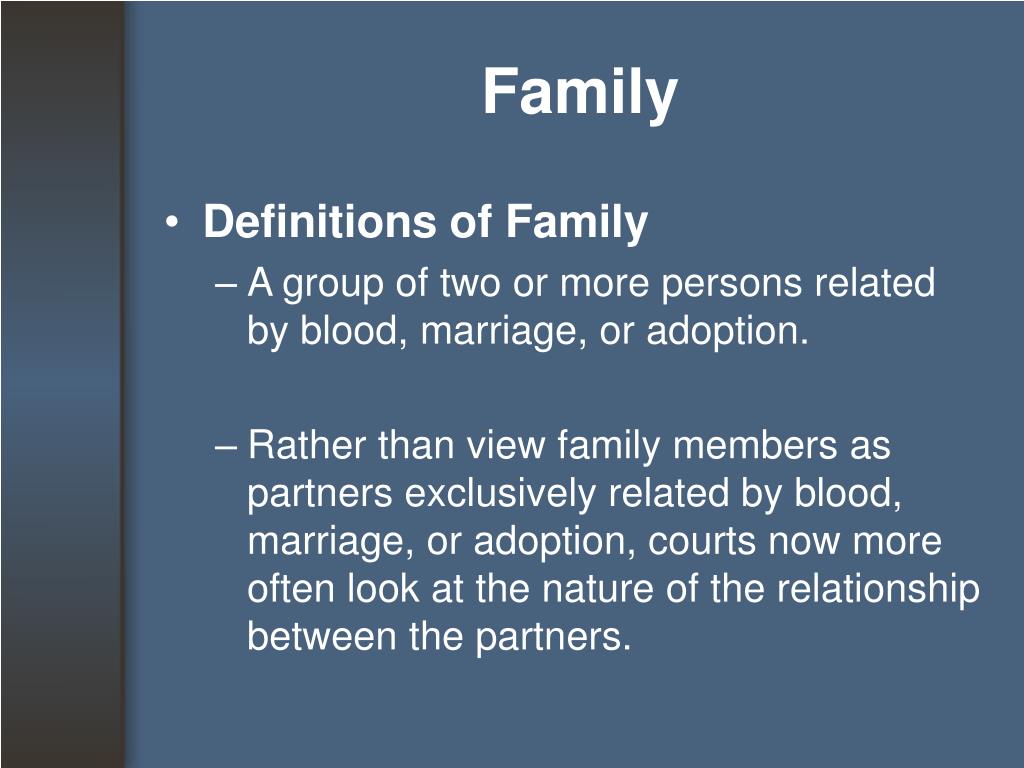 Family

• Definitions of Family
– A group of two or more persons related by blood, marriage, or adoption.

– Rather than view family members as partners exclusively related by blood, marriage, or adoption, courts now more often look at the nature of the relationship between the partners.